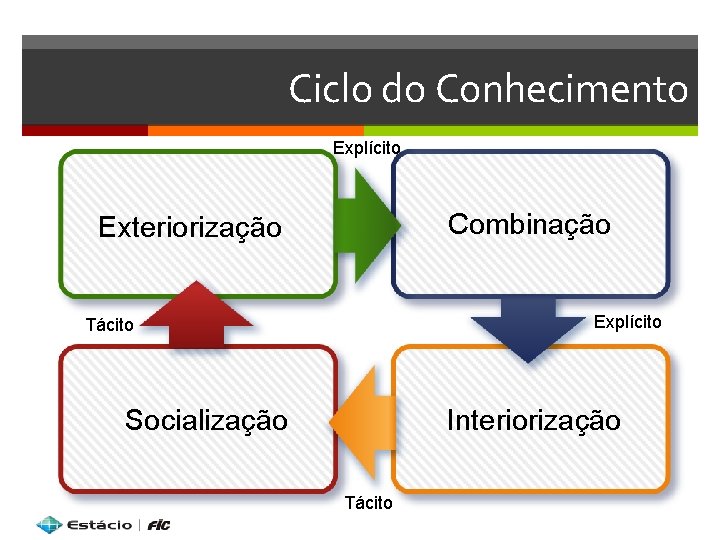 Ciclo do Conhecimento

Explícito

Exteriorização

Combinação

Tácito

Explícito

Socialização

Interiorização

Tácito

Estácio | FIC